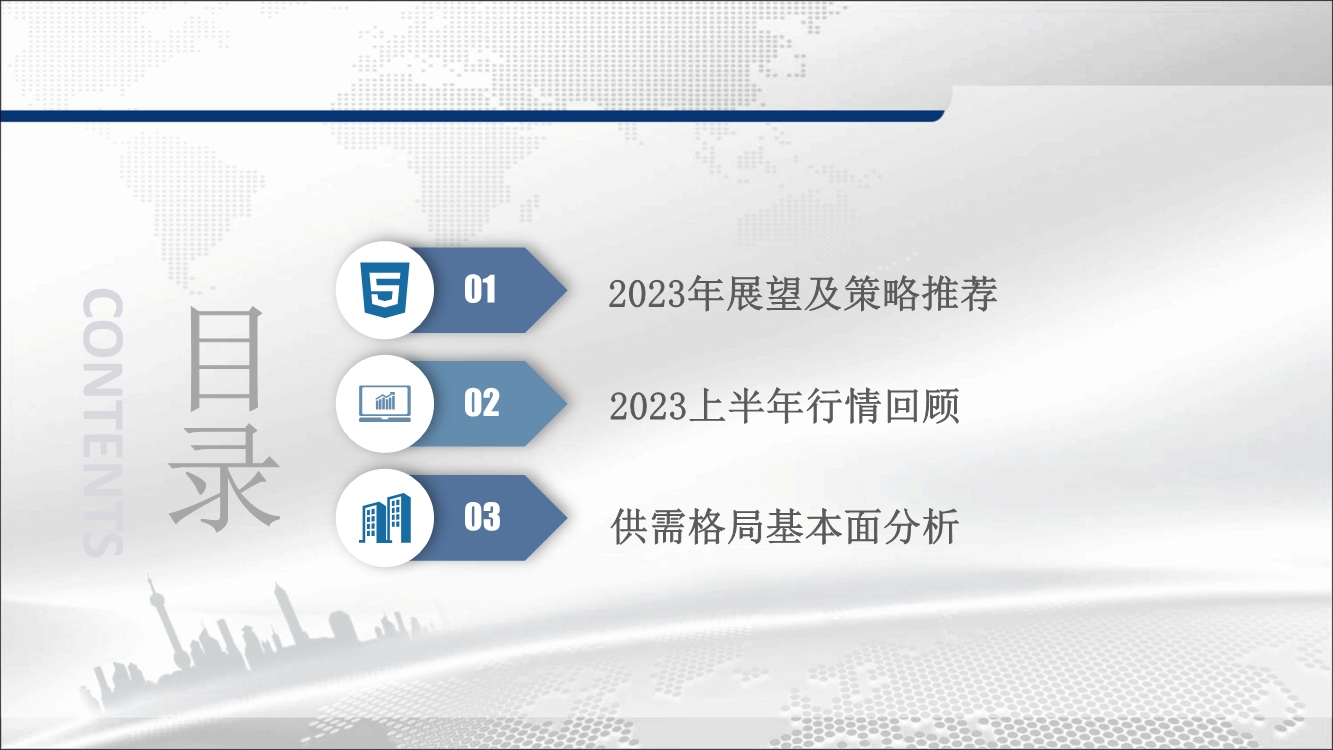 CONTENTS

目录

01 2023年展望及策略推荐

02 2023上半年行情回顾

03 供需格局基本面分析